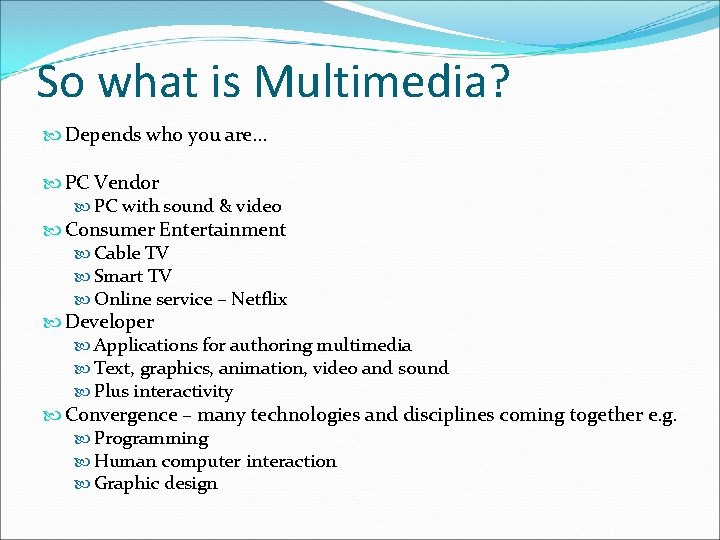 So what is Multimedia?

Depends who you are…

PC Vendor
PC with sound & video
Consumer Entertainment
Cable TV
Smart TV
Online service – Netflix
Developer
Applications for authoring multimedia
Text, graphics, animation, video and sound
Plus interactivity
Convergence – many technologies and disciplines coming together e.g.
Programming
Human computer interaction
Graphic design